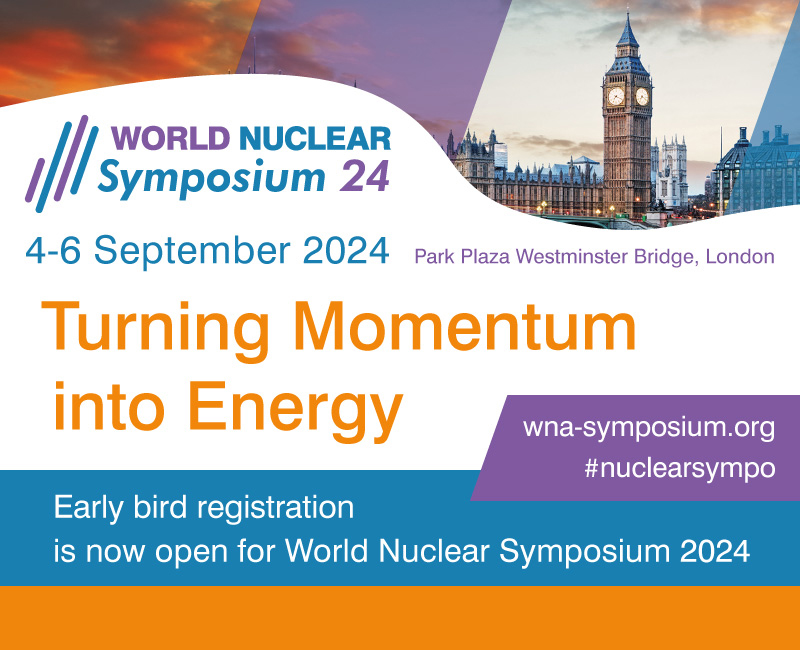 WORLD NUCLEAR
Symposium 24

4-6 September 2024

Park Plaza Westminster Bridge, London

Turning Momentum into Energy

wna-symposium.org
#nuclearsympo

Early bird registration is now open for World Nuclear Symposium 2024